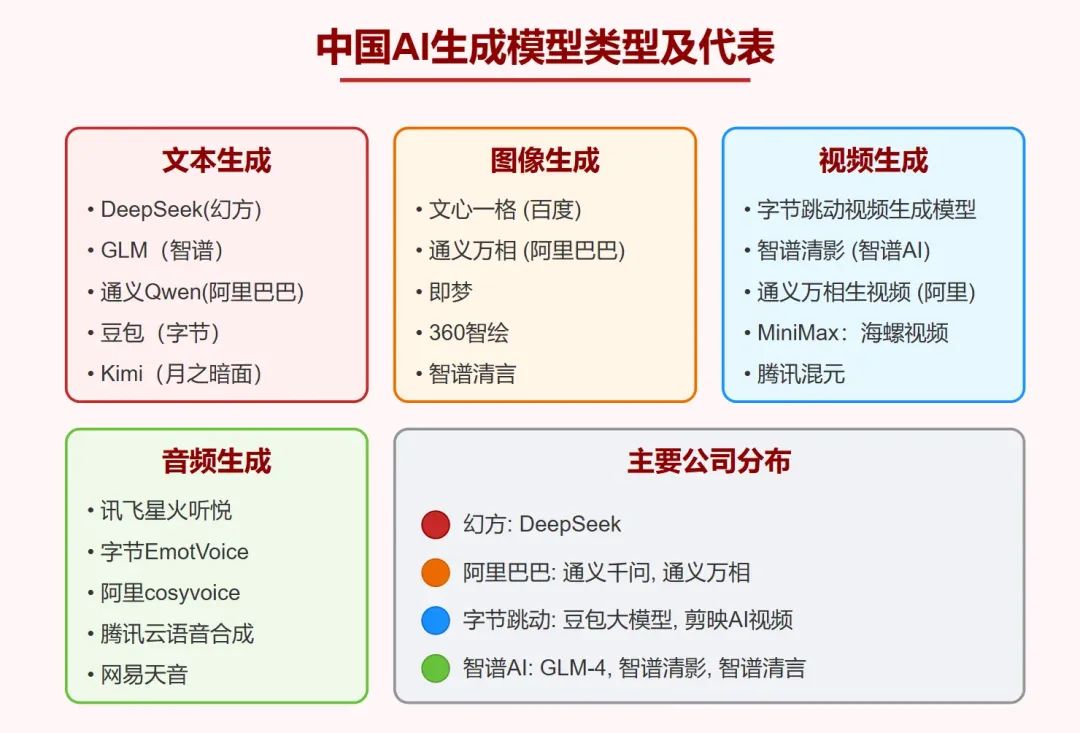 中国AI生成模型类型及代表

文本生成
• DeepSeek(幻方)
• GLM（智谱）
• 通义Qwen(阿里巴巴)
• 豆包（字节）
• Kimi（月之暗面）

图像生成
• 文心一格 (百度)
• 通义万相 (阿里巴巴)
• 即梦
• 360智绘
• 智谱清言

视频生成
• 字节跳动视频生成模型
• 智谱清影 (智谱AI)
• 通义万相生视频 (阿里)
• MiniMax：海螺视频
• 腾讯混元

音频生成
• 讯飞星火听悦
• 字节EmotVoice
• 阿里cosyvoice
• 腾讯云语音合成
• 网易天音

主要公司分布
幻方: DeepSeek
阿里巴巴: 通义千问, 通义万相
字节跳动: 豆包大模型, 剪映AI视频
智谱AI: GLM-4, 智谱清影, 智谱清言